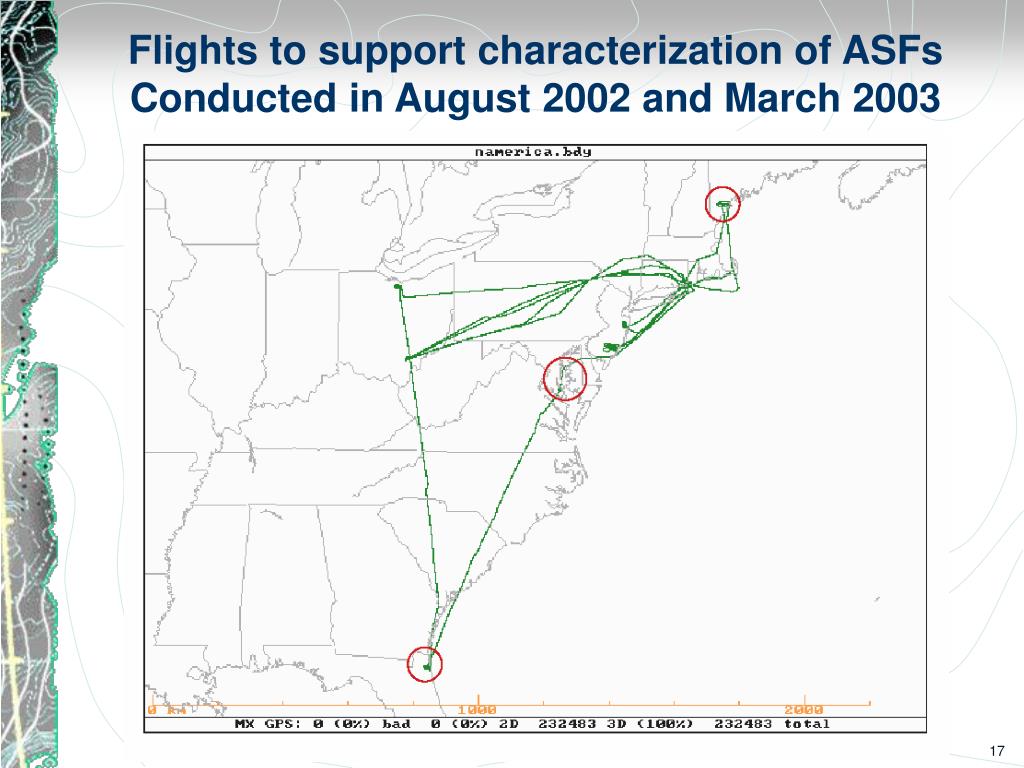 Flights to support characterization of ASFs Conducted in August 2002 and March 2003

namerica.bdy

0 km 1000 2000

MX GPS: 0 (0%) bad 0 (0%) 2D 232483 3D (100%) 232483 total

17